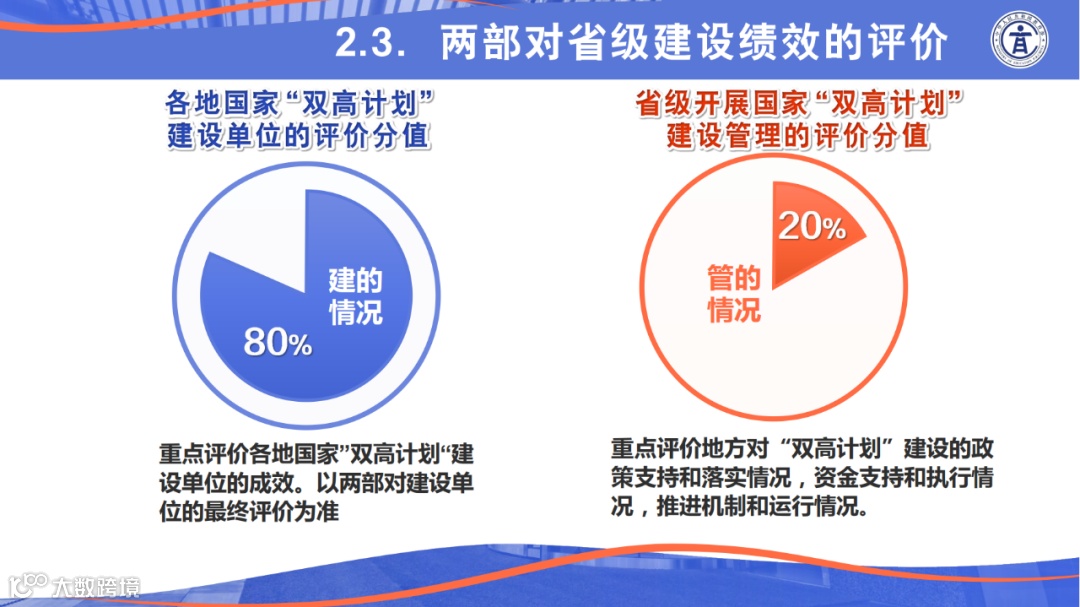 2.3. 两部对省级建设绩效的评价

各地国家“双高计划”建设单位的评价分值

建的情况

80%

重点评价各地国家”双高计划“建设单位的成效。以两部对建设单位的最终评价为准

省级开展国家“双高计划”建设管理的评价分值

20%

管的情况

重点评价地方对“双高计划”建设的政策支持和落实情况，资金支持和执行情况，推进机制和运行情况。

大数跨境